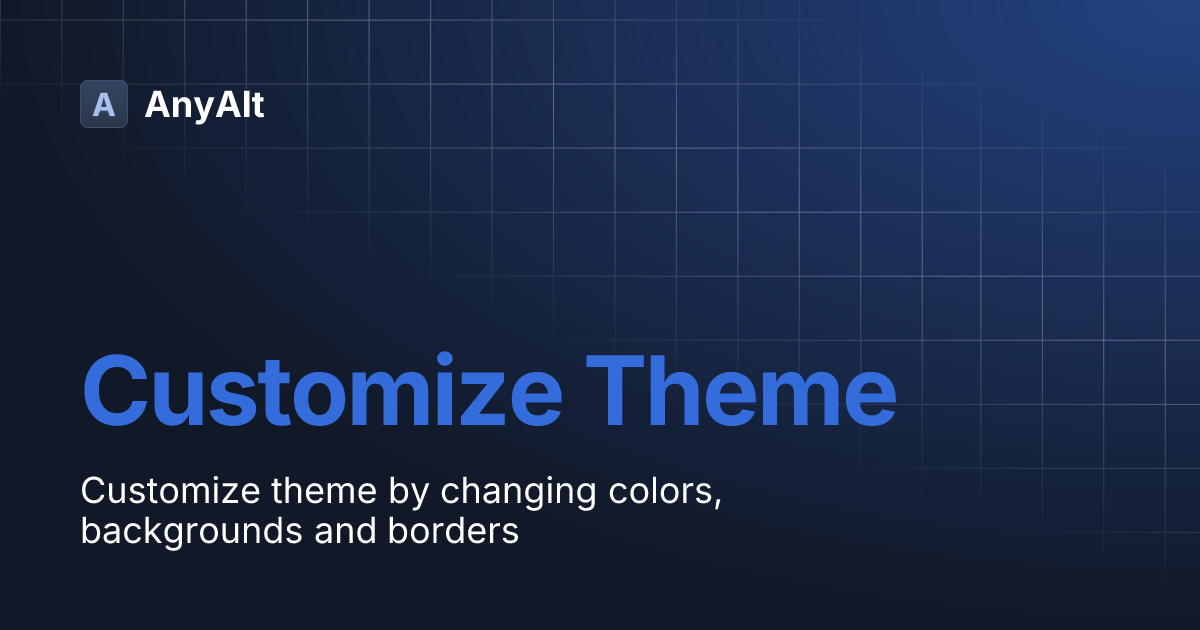 A AnyAlt

Customize Theme

Customize theme by changing colors, backgrounds and borders